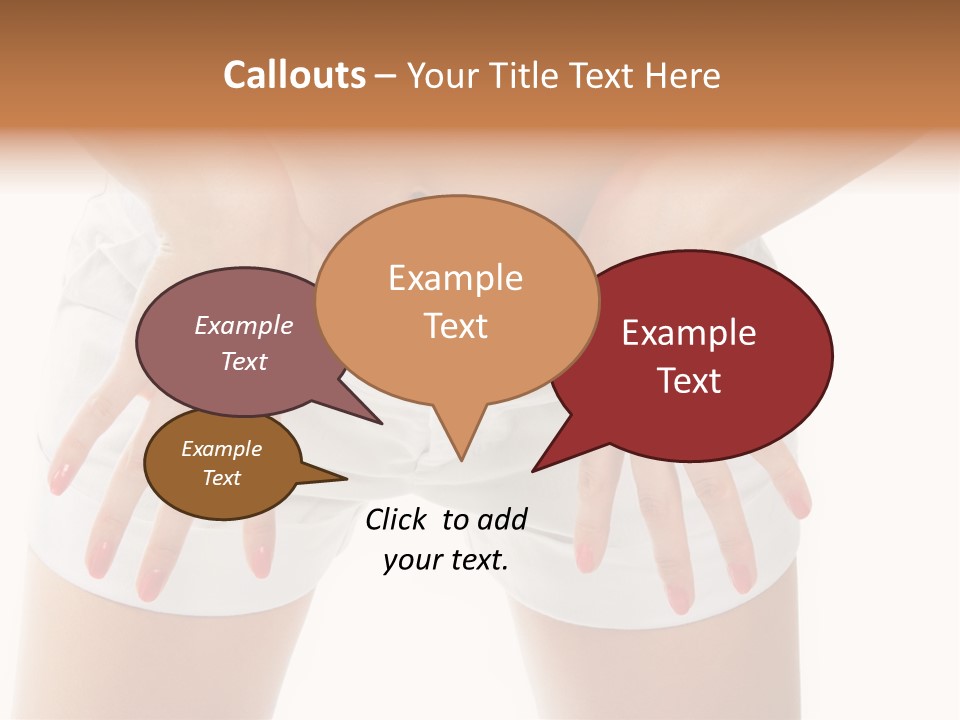 Callouts – Your Title Text Here

Example Text

Example Text

Example Text

Example Text

Click to add your text.